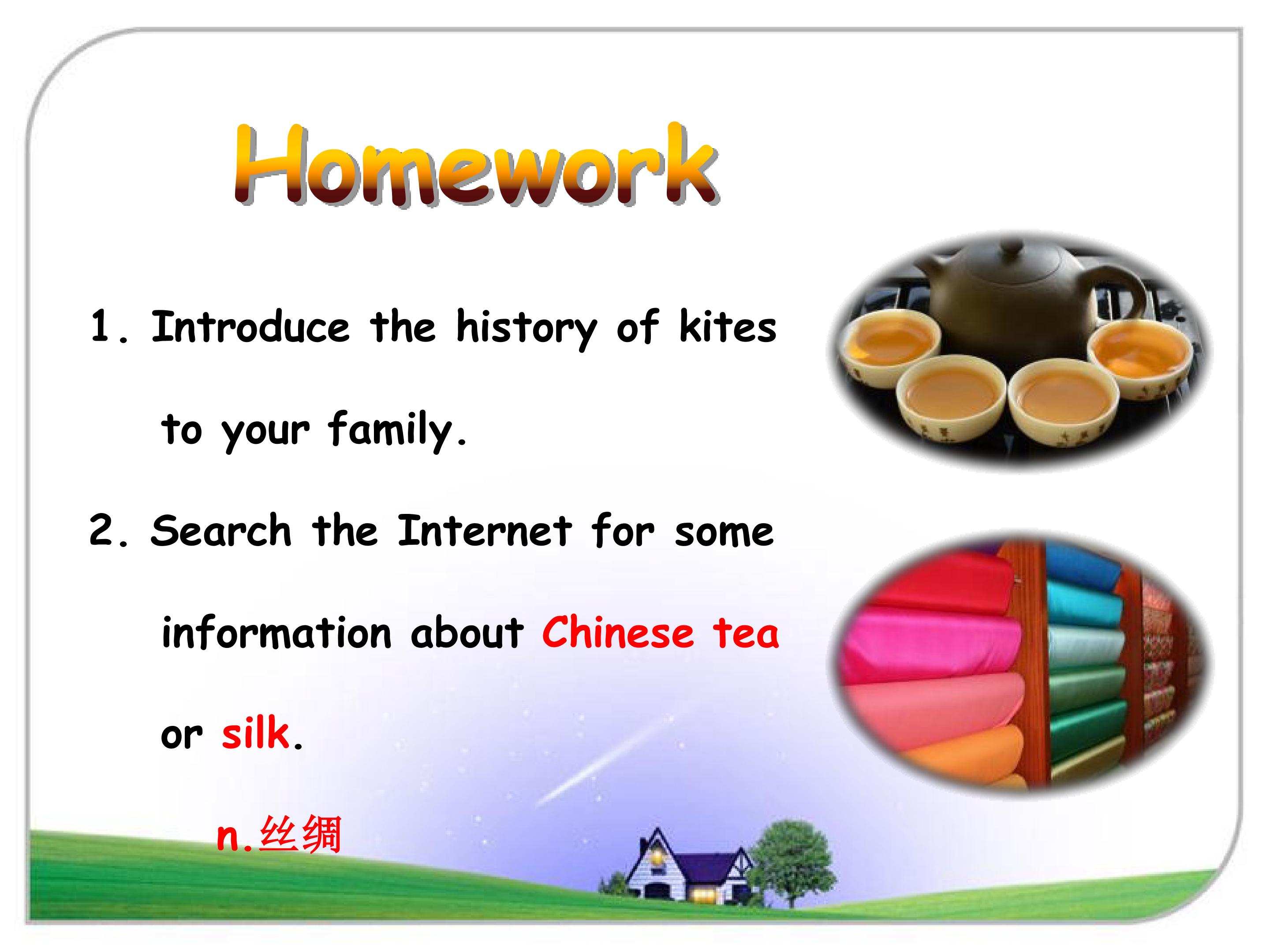 Homework

1. Introduce the history of kites to your family.

2. Search the Internet for some information about Chinese tea or silk.

n.丝绸